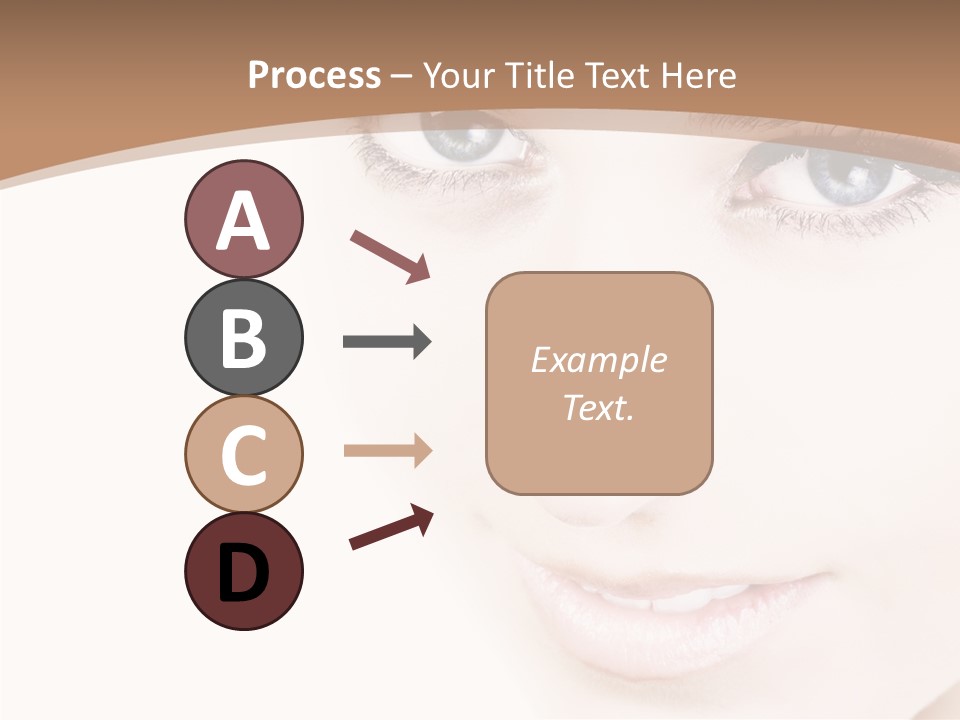 Process – Your Title Text Here

A

B

C

D

Example Text.